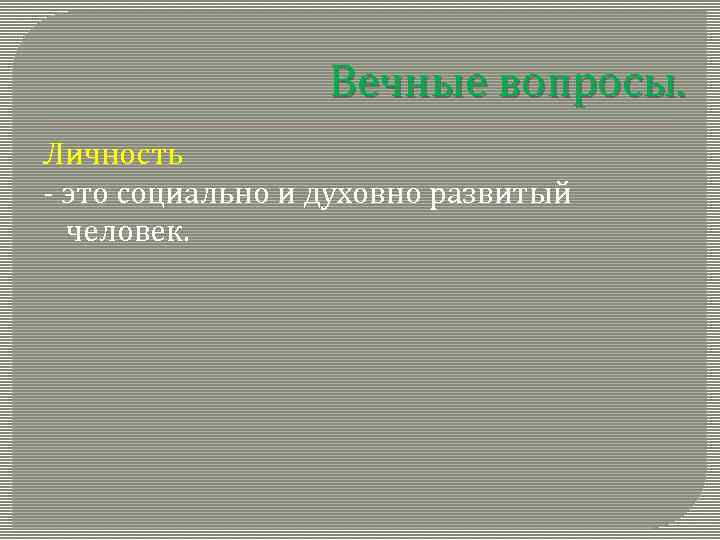 Вечные вопросы.

Личность
- это социально и духовно развитый человек.